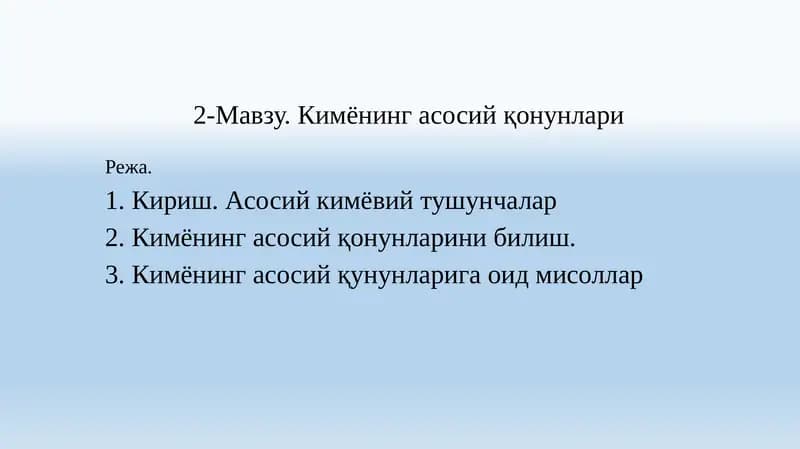 2-Мавзу. Кимёнинг асосий қонунлари

Режа.

1. Кириш. Асосий кимёвий тушунчалар

2. Кимёнинг асосий қонунларини билиш.

3. Кимёнинг асосий қунунларига оид мисоллар